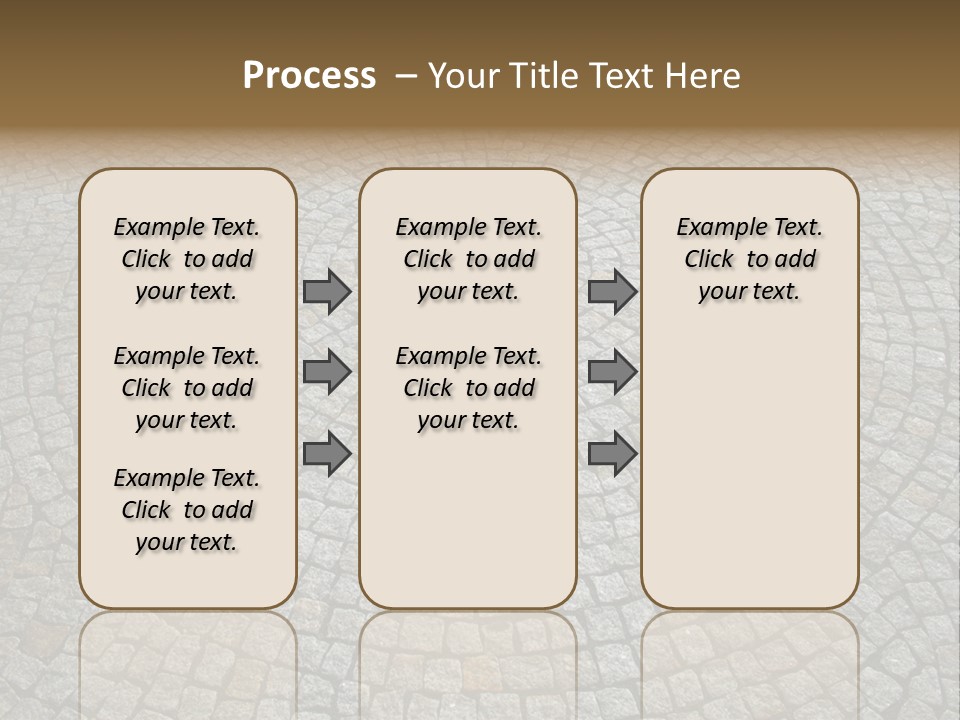 Process – Your Title Text Here

Example Text. Click to add your text.

Example Text. Click to add your text.

Example Text. Click to add your text.

Example Text. Click to add your text.

Example Text. Click to add your text.

Example Text. Click to add your text.